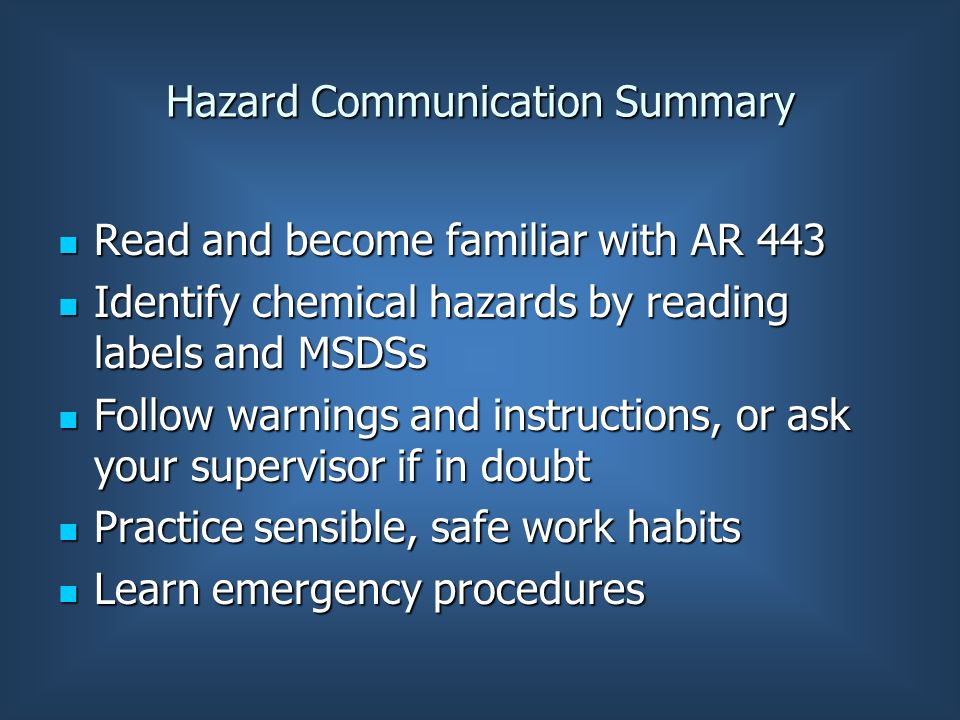 Hazard Communication Summary

- Read and become familiar with AR 443
- Identify chemical hazards by reading labels and MSDSs
- Follow warnings and instructions, or ask your supervisor if in doubt
- Practice sensible, safe work habits
- Learn emergency procedures